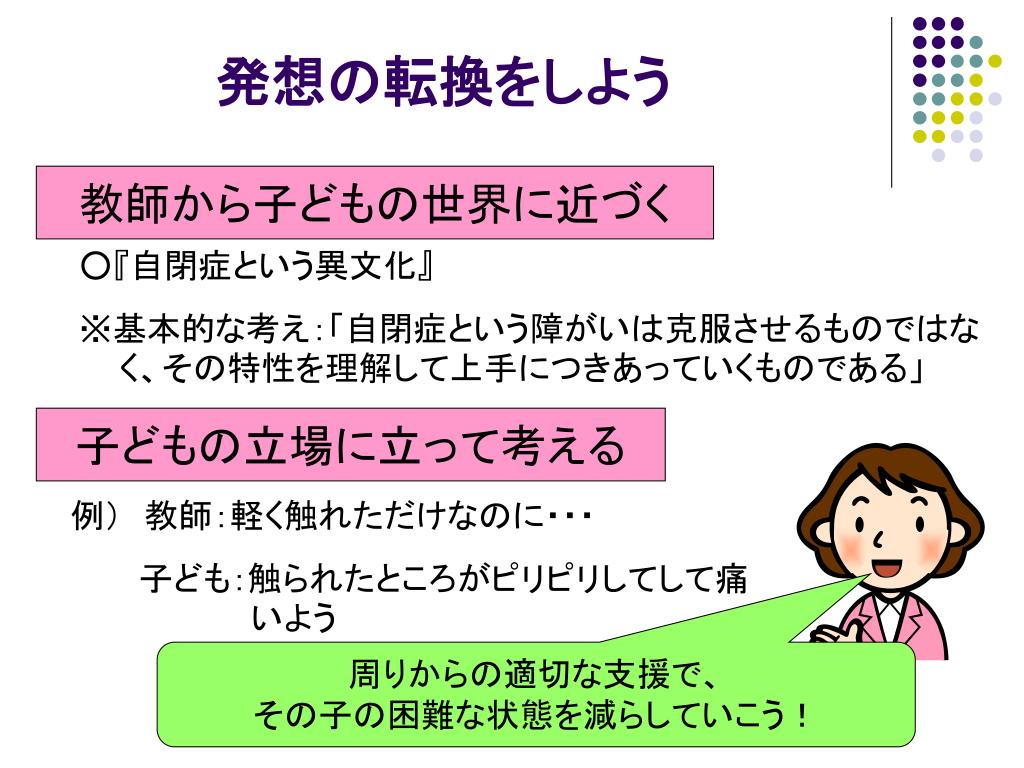 発想の転換をしよう

教師から子どもの世界に近づく

○『自閉症という異文化』

※基本的な考え：「自閉症という障がいは克服させるものではなく、その特性を理解して上手につきあっていくものである」

子どもの立場に立って考える

例）　教師：軽く触れただけなのに・・・

子ども：触られたところがピリピリしてして痛いよう

周りからの適切な支援で、
その子の困難な状態を減らしていこう！